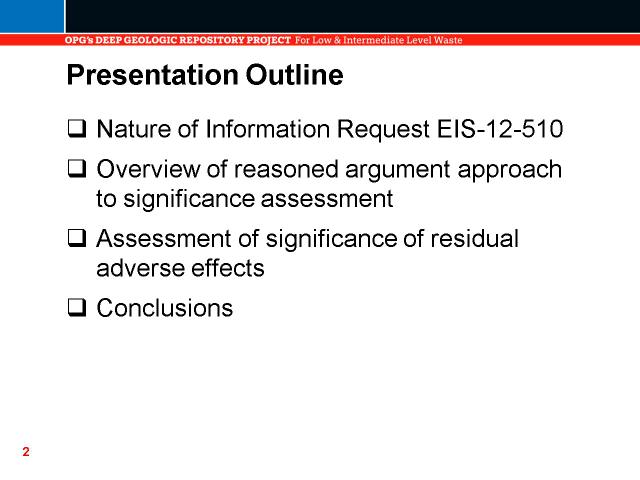 OPG's DEEP GEOLOGIC REPOSITORY PROJECT For Low & Intermediate Level Waste

Presentation Outline

❑ Nature of Information Request EIS-12-510

❑ Overview of reasoned argument approach to significance assessment

❑ Assessment of significance of residual adverse effects

❑ Conclusions

2